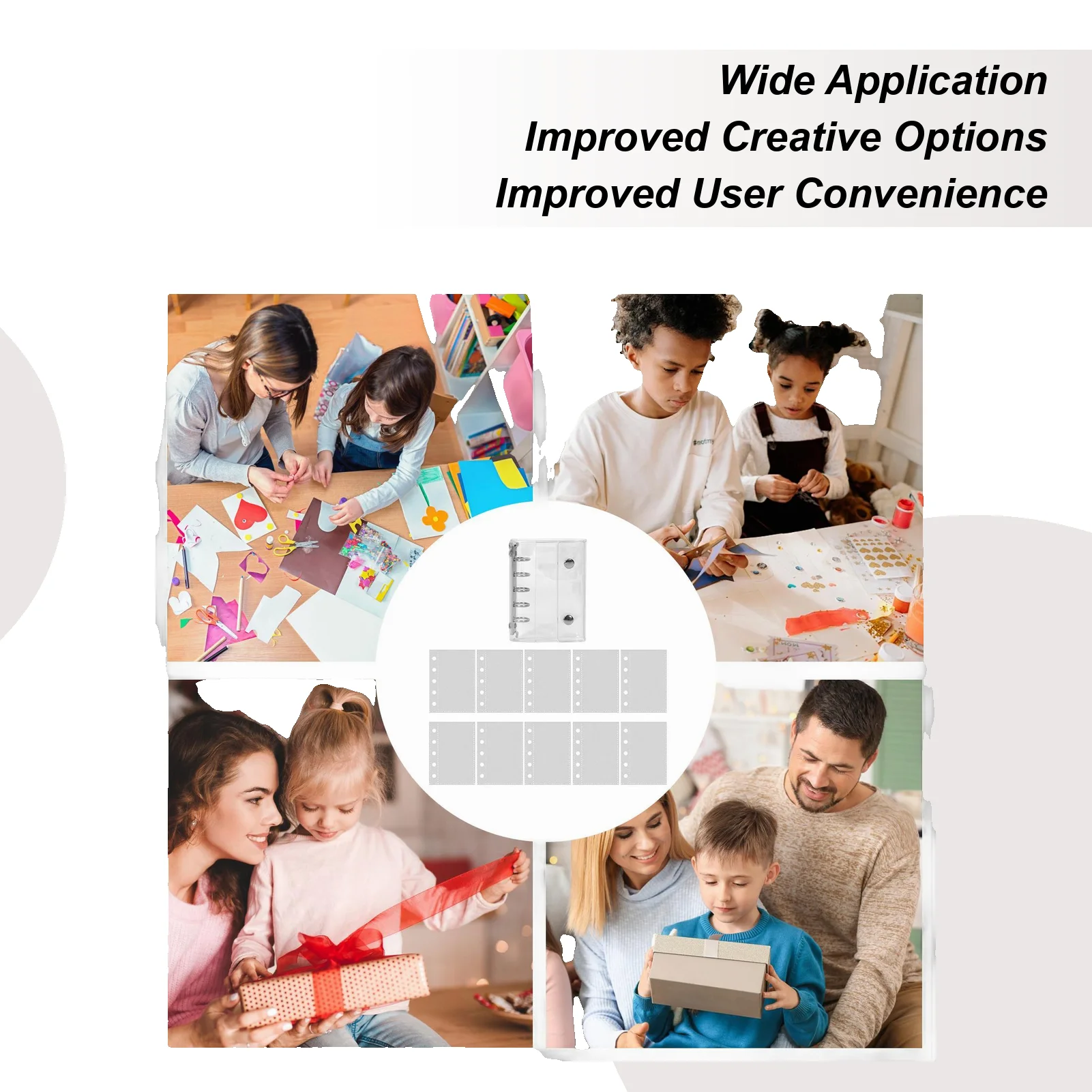 Wide Application
Improved Creative Options
Improved User Convenience